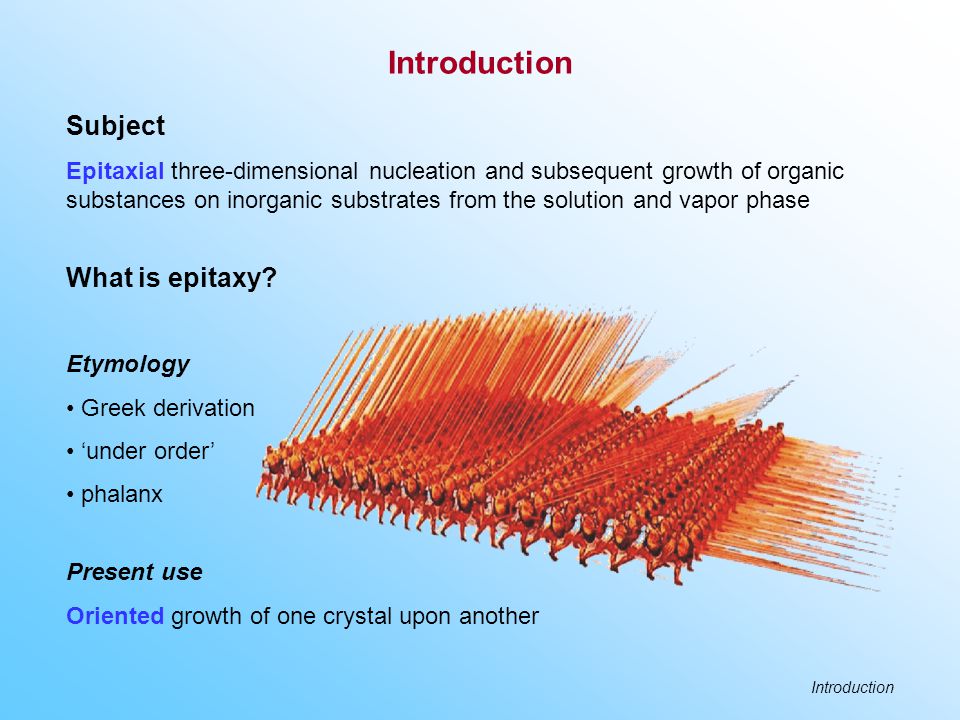 Introduction

Subject

Epitaxial three-dimensional nucleation and subsequent growth of organic substances on inorganic substrates from the solution and vapor phase

What is epitaxy?

Etymology

• Greek derivation

• ‘under order’

• phalanx

Present use

Oriented growth of one crystal upon another

Introduction